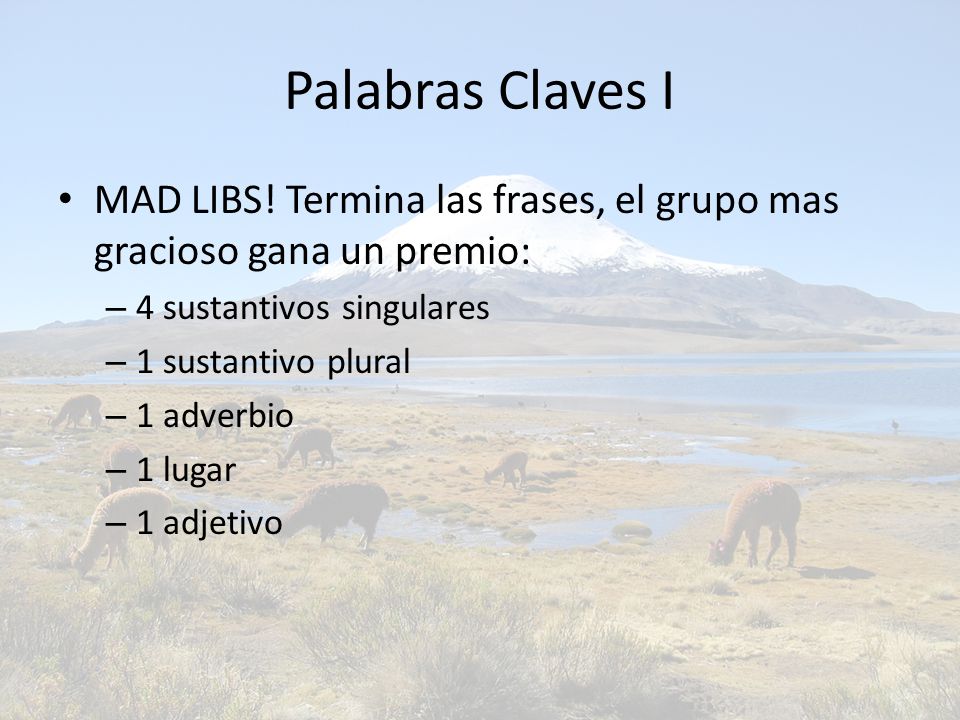 Palabras Claves I

• MAD LIBS! Termina las frases, el grupo mas gracioso gana un premio:
– 4 sustantivos singulares
– 1 sustantivo plural
– 1 adverbio
– 1 lugar
– 1 adjetivo